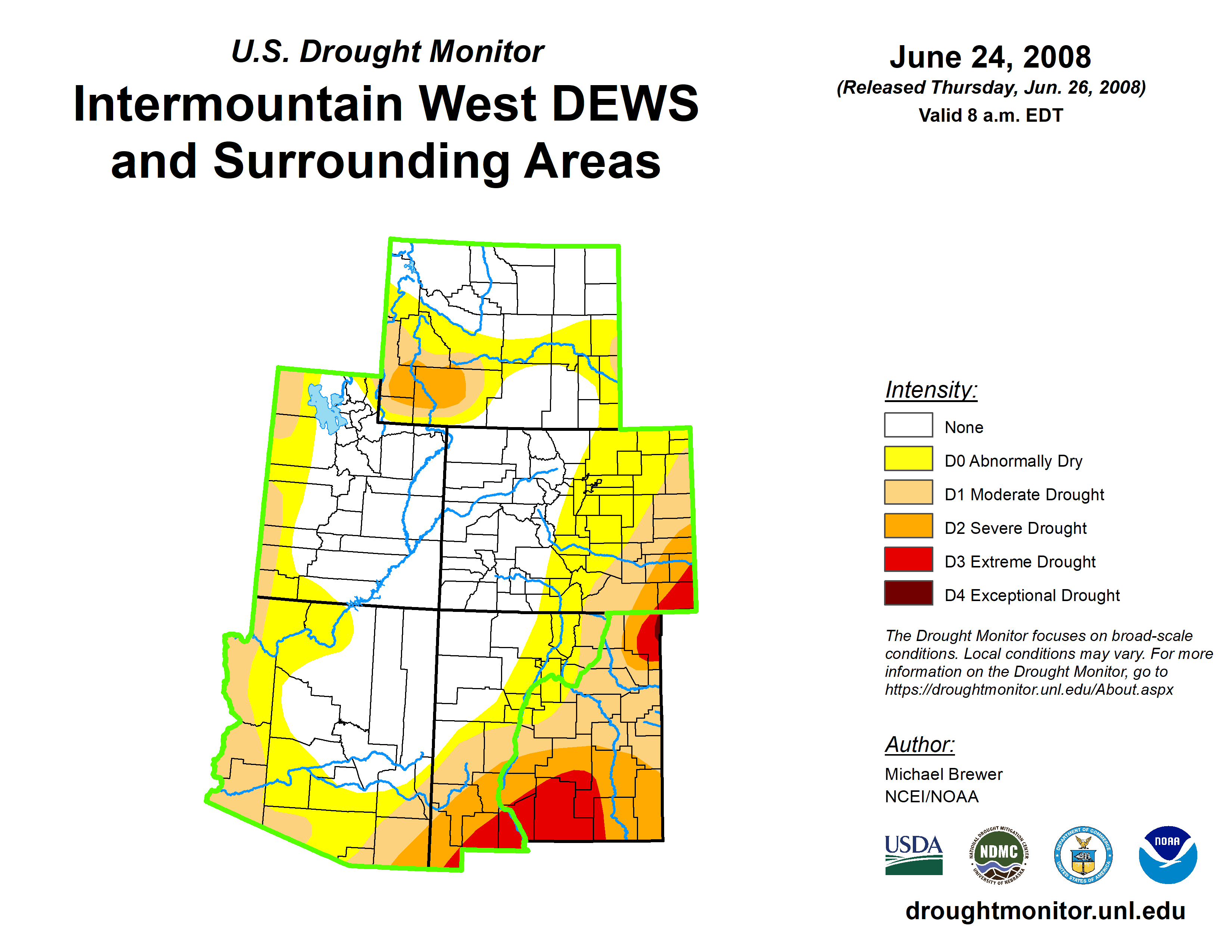 U.S. Drought Monitor

Intermountain West DEWS and Surrounding Areas

June 24, 2008
(Released Thursday, Jun. 26, 2008)
Valid 8 a.m. EDT

Intensity:
None
D0 Abnormally Dry
D1 Moderate Drought
D2 Severe Drought
D3 Extreme Drought
D4 Exceptional Drought

The Drought Monitor focuses on broad-scale conditions. Local conditions may vary. For more information on the Drought Monitor, go to https://droughtmonitor.unl.edu/About.aspx

Author:
Michael Brewer
NCEI/NOAA

USDA
NATIONAL DROUGHT MITIGATION CENTER NDMC UNIVERSITY OF NEBRASKA
DEPARTMENT OF COMMERCE UNITED STATES OF AMERICA
NOAA

droughtmonitor.unl.edu